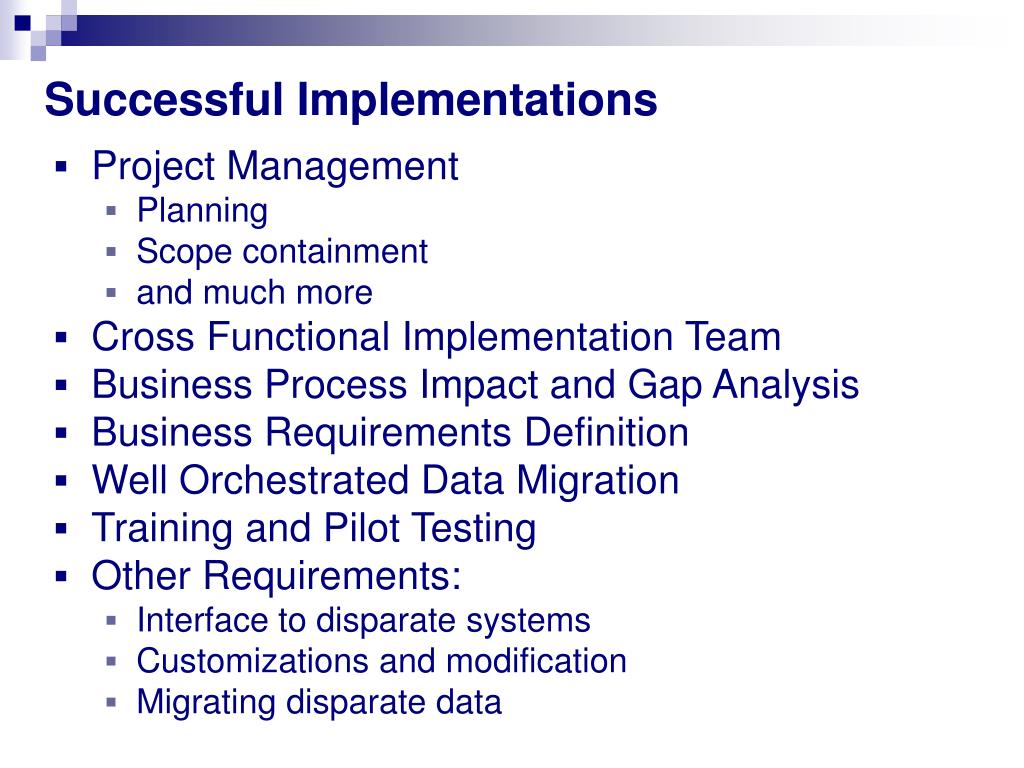 Successful Implementations

- Project Management
  - Planning
  - Scope containment
  - and much more
- Cross Functional Implementation Team
- Business Process Impact and Gap Analysis
- Business Requirements Definition
- Well Orchestrated Data Migration
- Training and Pilot Testing
- Other Requirements:
  - Interface to disparate systems
  - Customizations and modification
  - Migrating disparate data